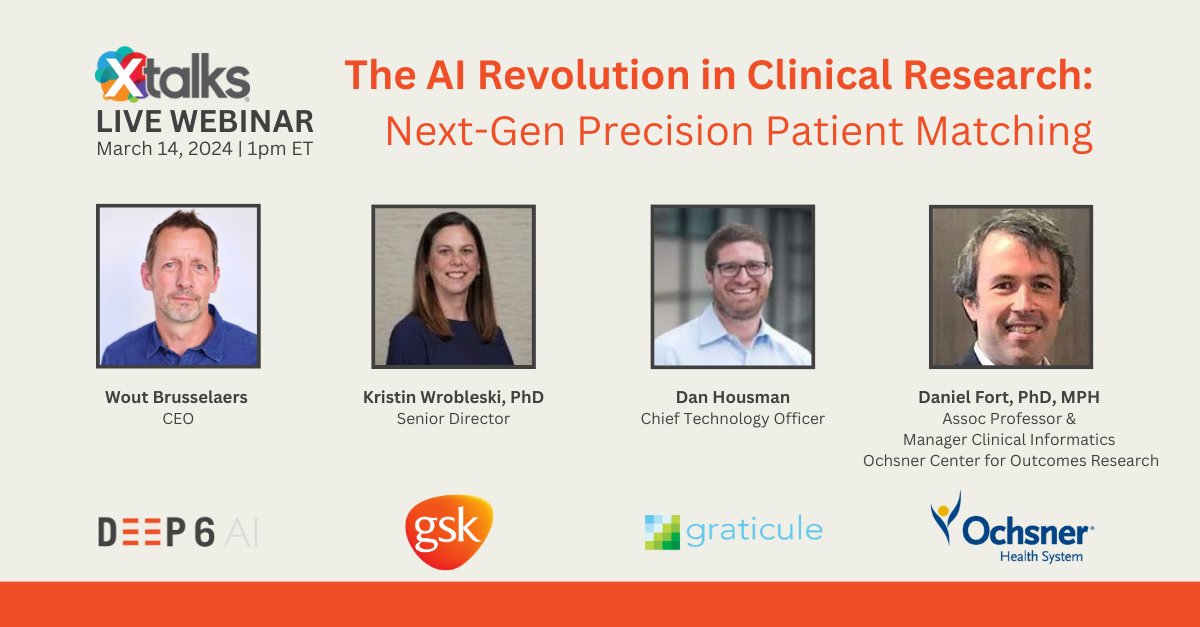 Xtalks
LIVE WEBINAR
March 14, 2024 | 1pm ET

The AI Revolution in Clinical Research:
Next-Gen Precision Patient Matching

Wout Brusselaers
CEO

Kristin Wrobleski, PhD
Senior Director

Dan Housman
Chief Technology Officer

Daniel Fort, PhD, MPH
Assoc Professor &
Manager Clinical Informatics
Ochsner Center for Outcomes Research

DEEP 6 AI

gsk

graticule

Ochsner
Health System